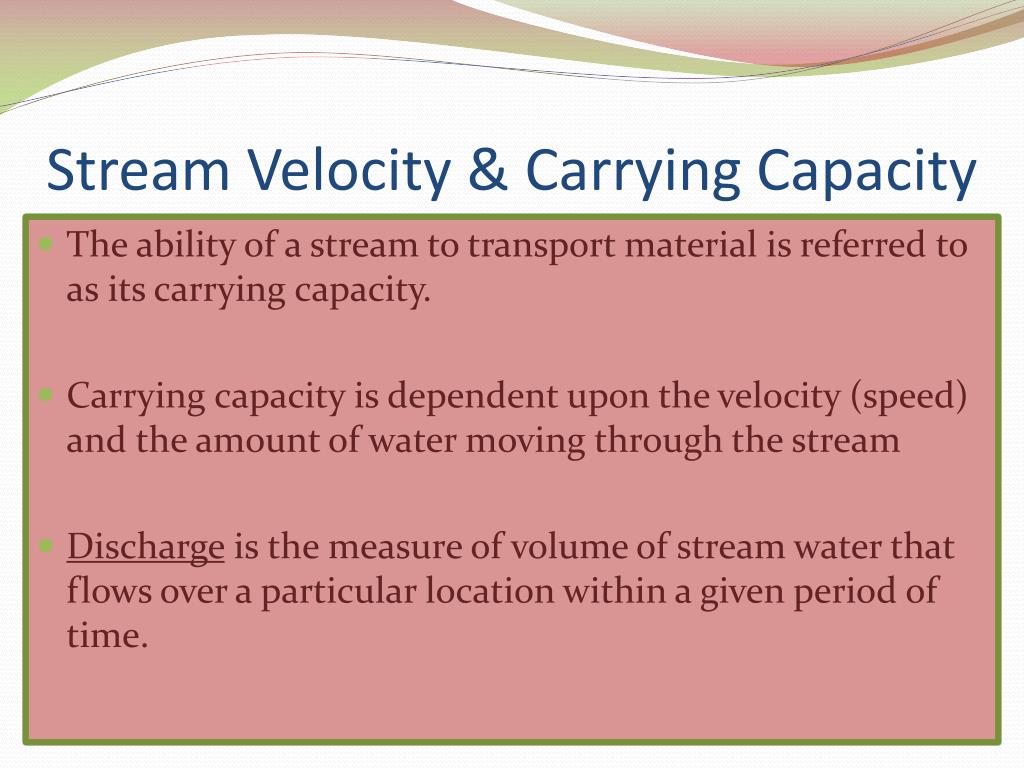 Stream Velocity & Carrying Capacity

The ability of a stream to transport material is referred to as its carrying capacity.

Carrying capacity is dependent upon the velocity (speed) and the amount of water moving through the stream

Discharge is the measure of volume of stream water that flows over a particular location within a given period of time.